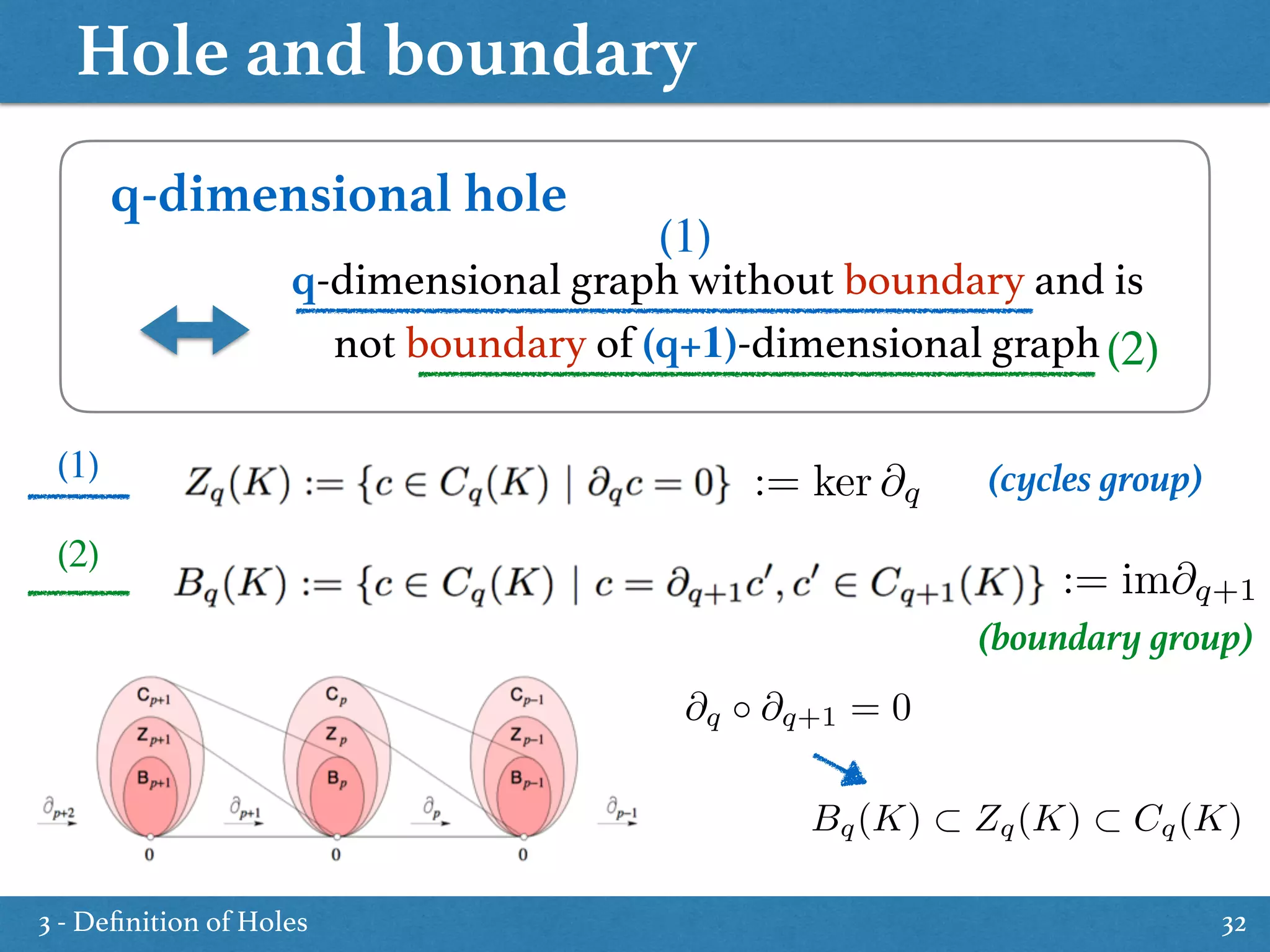 Hole and boundary

q-dimensional hole

(1)

q-dimensional graph without boundary and is not boundary of (q+1)-dimensional graph (2)

(1) $Z_q(K) := \{c \in C_q(K) \mid \partial_q c = 0\} := \ker \partial_q$ (cycles group)

(2) $B_q(K) := \{c \in C_q(K) \mid c = \partial_{q+1}c', c' \in C_{q+1}(K)\} := \mathrm{im}\partial_{q+1}$ (boundary group)

$C_{p+1}$ $Z_{p+1}$ $B_{p+1}$ $C_p$ $Z_p$ $B_p$ $C_{p-1}$ $Z_{p-1}$ $B_{p-1}$

$\partial_{p+2}$ $\partial_{p+1}$ $\partial_p$ $\partial_{p-1}$

0 0 0

$\partial_q \circ \partial_{q+1} = 0$

$B_q(K) \subset Z_q(K) \subset C_q(K)$

3 - Definition of Holes

32